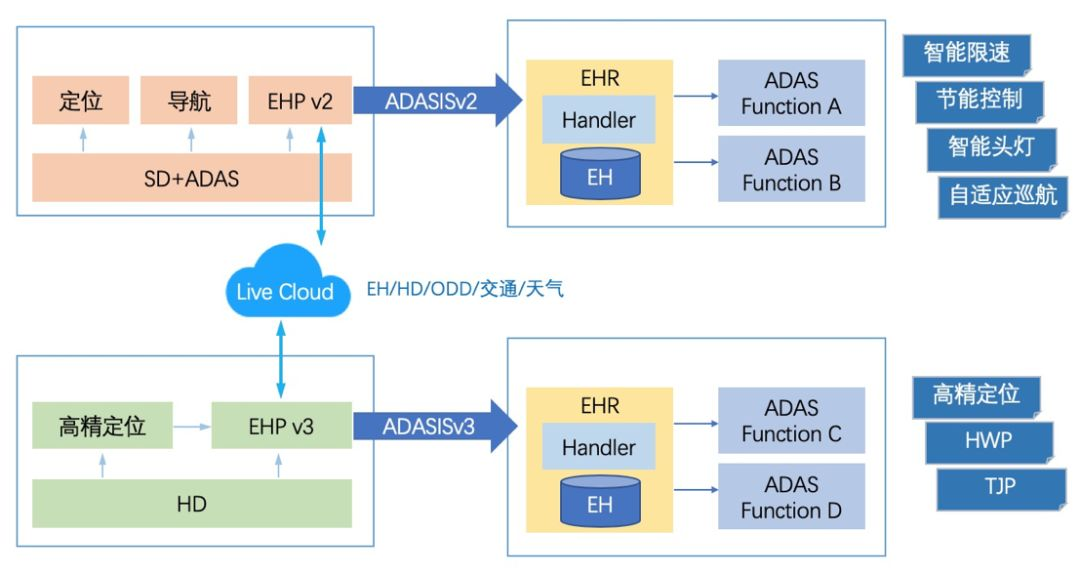 定位

导航

EHP v2

SD+ADAS

ADASISv2

EHR

Handler

EH

ADAS Function A

ADAS Function B

智能限速

节能控制

智能头灯

自适应巡航

Live Cloud

EH/HD/ODD/交通/天气

高精定位

EHP v3

HD

ADASISv3

EHR

Handler

EH

ADAS Function C

ADAS Function D

高精定位

HWP

TJP